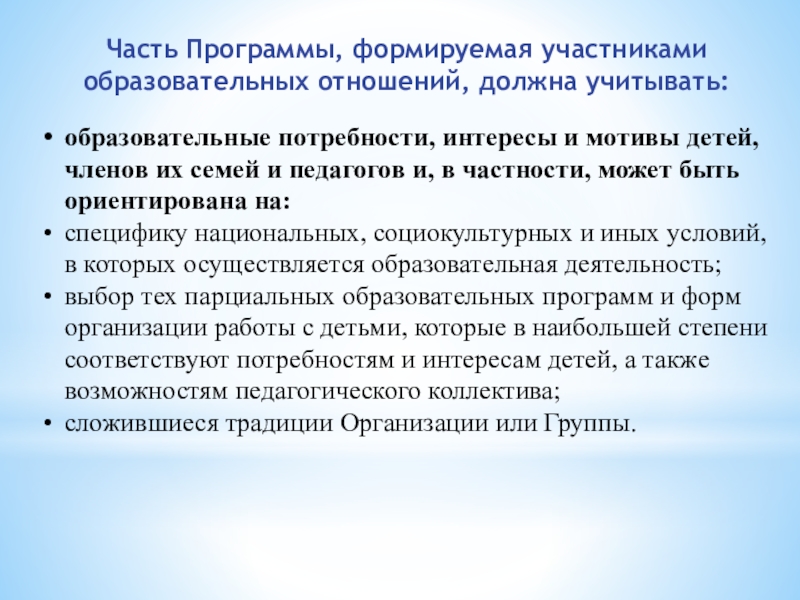 Часть Программы, формируемая участниками образовательных отношений, должна учитывать:

• образовательные потребности, интересы и мотивы детей, членов их семей и педагогов и, в частности, может быть ориентирована на:
• специфику национальных, социокультурных и иных условий, в которых осуществляется образовательная деятельность;
• выбор тех парциальных образовательных программ и форм организации работы с детьми, которые в наибольшей степени соответствуют потребностям и интересам детей, а также возможностям педагогического коллектива;
• сложившиеся традиции Организации или Группы.